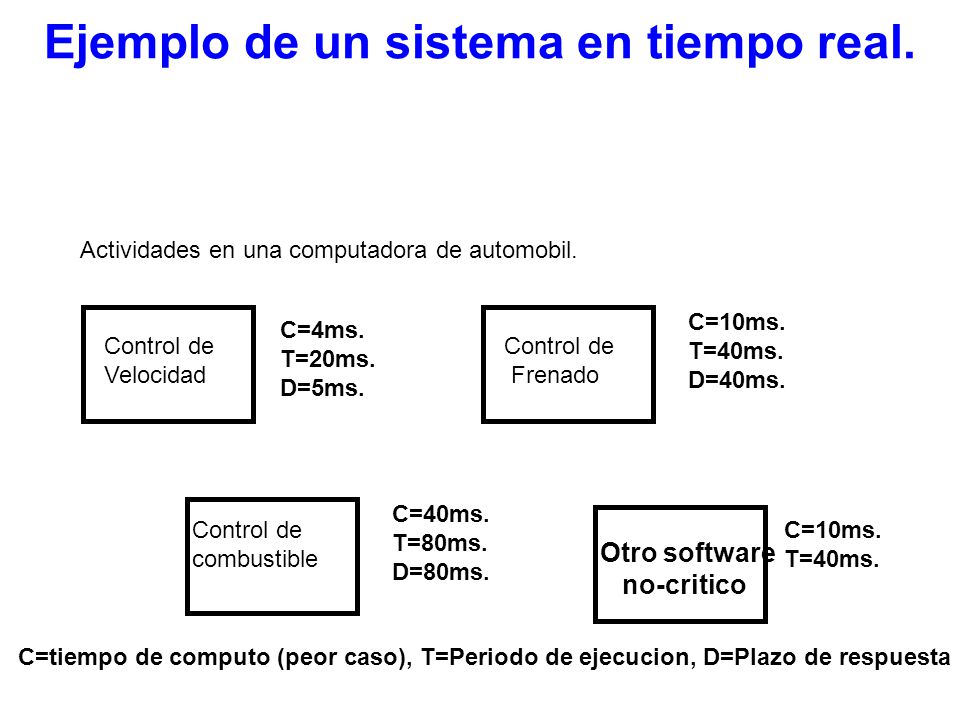 Ejemplo de un sistema en tiempo real.

Actividades en una computadora de automobil.

Control de Velocidad

C=4ms.
T=20ms.
D=5ms.

Control de Frenado

C=10ms.
T=40ms.
D=40ms.

Control de combustible

C=40ms.
T=80ms.
D=80ms.

Otro software no-critico

C=10ms.
T=40ms.

C=tiempo de computo (peor caso), T=Periodo de ejecucion, D=Plazo de respuesta